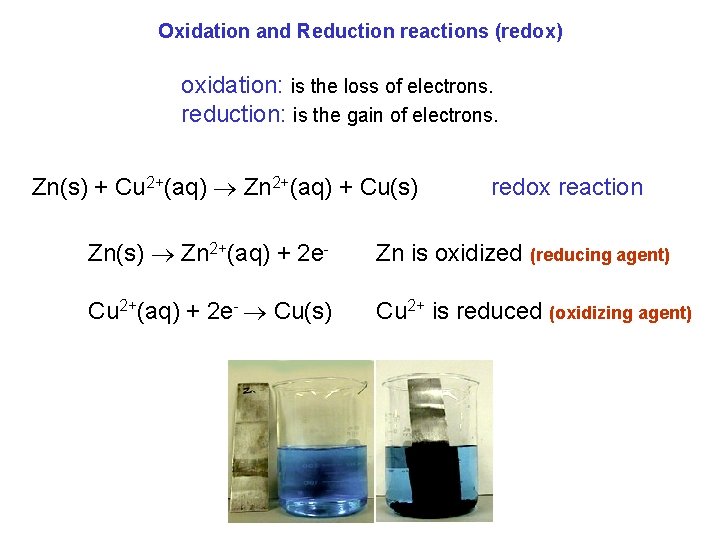 Oxidation and Reduction reactions (redox)

oxidation: is the loss of electrons.
reduction: is the gain of electrons.

$Zn(s) + Cu^{2+}(aq) \rightarrow Zn^{2+}(aq) + Cu(s)$ redox reaction

$Zn(s) \rightarrow Zn^{2+}(aq) + 2e^-$ Zn is oxidized (reducing agent)

$Cu^{2+}(aq) + 2e^- \rightarrow Cu(s)$ $Cu^{2+}$ is reduced (oxidizing agent)

Zn